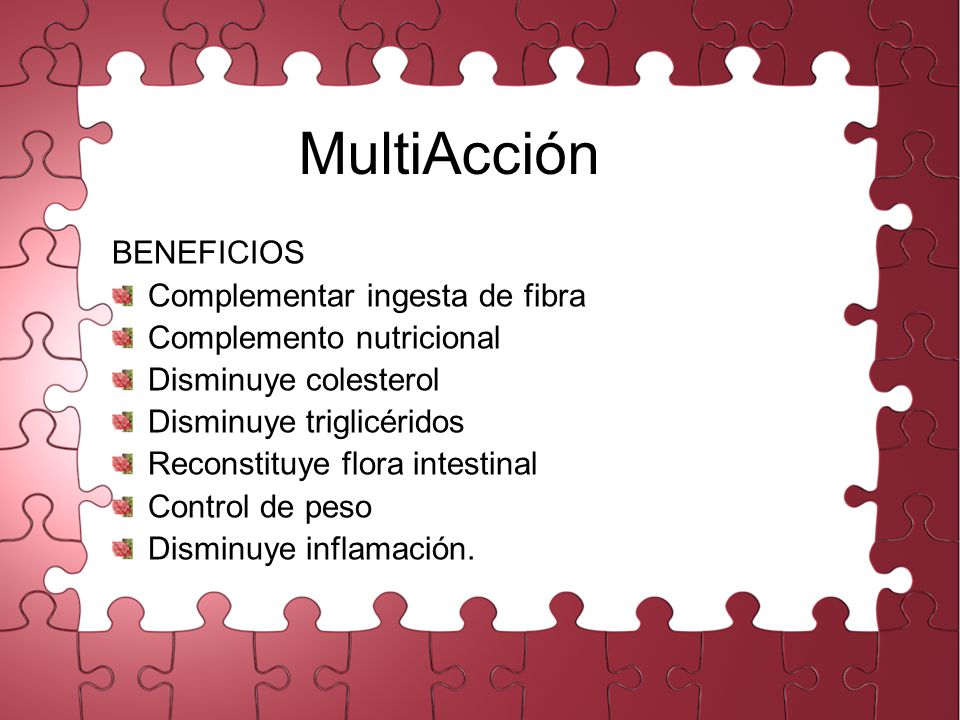 MultiAcción

BENEFICIOS

- Complementar ingesta de fibra
- Complemento nutricional
- Disminuye colesterol
- Disminuye triglicéridos
- Reconstituye flora intestinal
- Control de peso
- Disminuye inflamación.